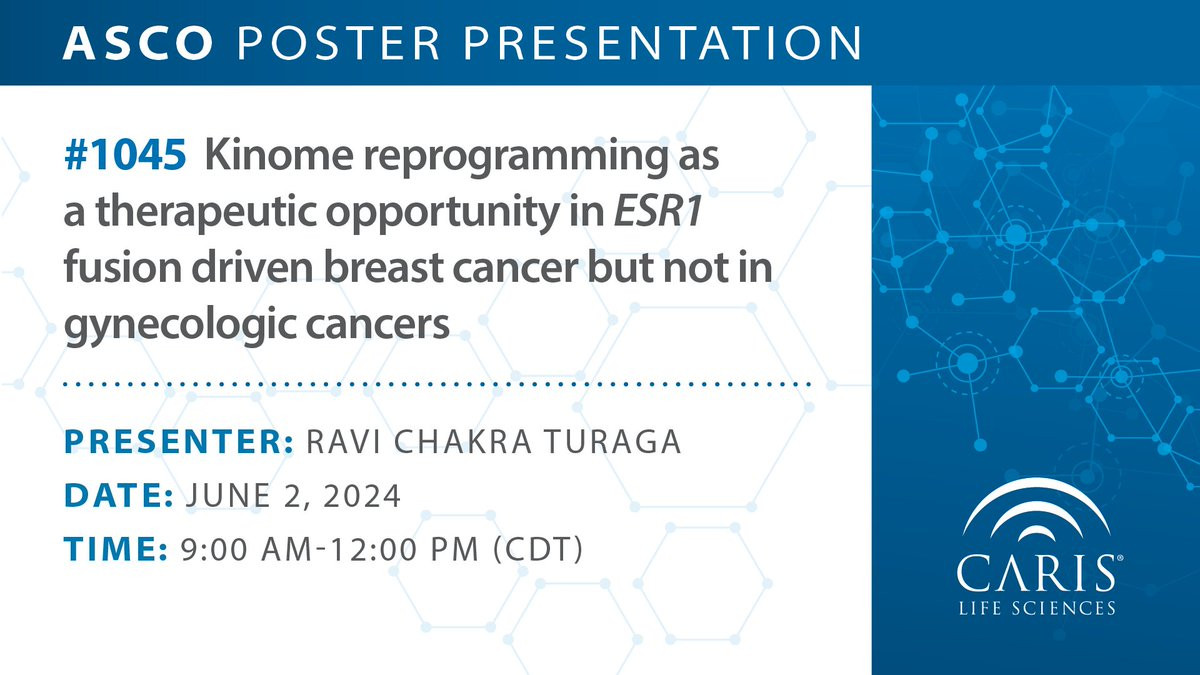 ASCO POSTER PRESENTATION

#1045 Kinome reprogramming as a therapeutic opportunity in ESR1 fusion driven breast cancer but not in gynecologic cancers

PRESENTER: RAVI CHAKRA TURAGA
DATE: JUNE 2, 2024
TIME: 9:00 AM-12:00 PM (CDT)

CARIS®
LIFE SCIENCES